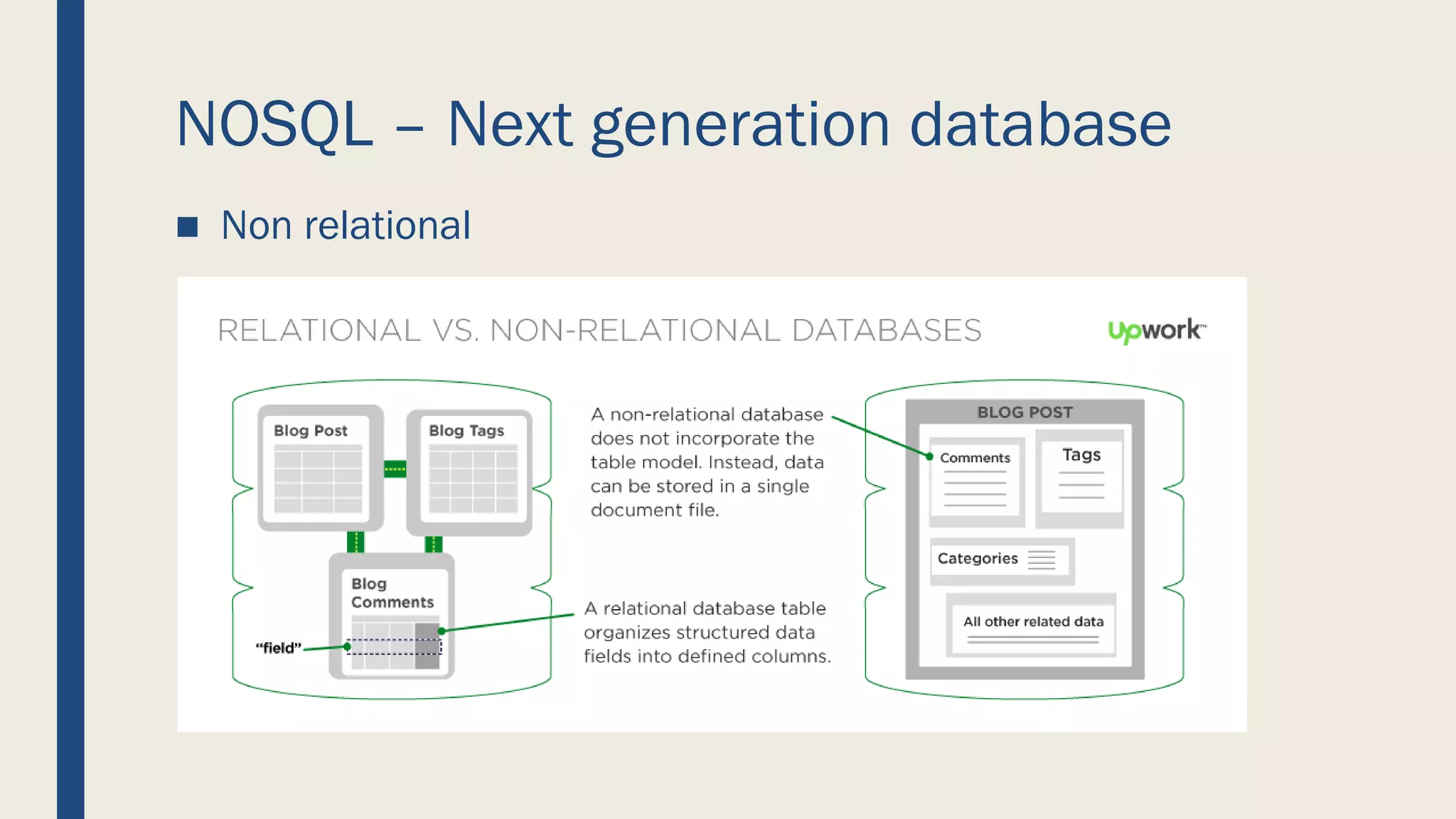 NOSQL – Next generation database

■ Non relational

RELATIONAL VS. NON-RELATIONAL DATABASES

upwork™

Blog Post

Blog Tags

Blog Comments

"field"

A non-relational database does not incorporate the table model. Instead, data can be stored in a single document file.

A relational database table organizes structured data fields into defined columns.

BLOG POST

Comments

Tags

Categories

All other related data